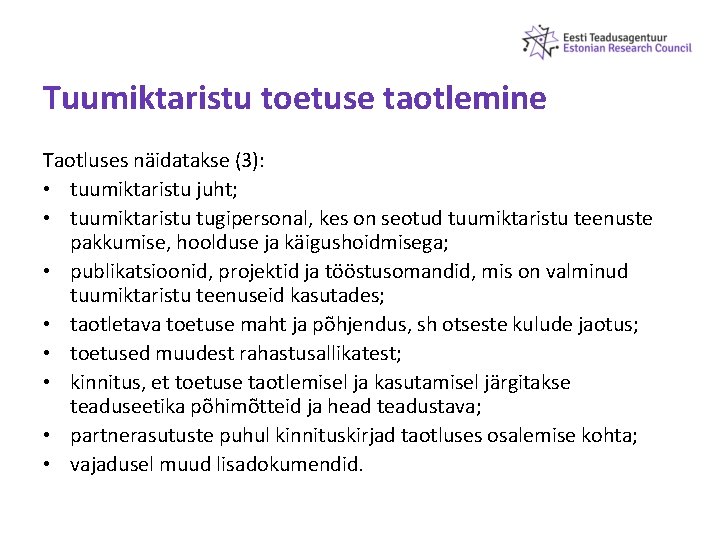 Eesti Teadusagentuur
Estonian Research Council

Tuumiktaristu toetuse taotlemine

Taotluses näidatakse (3):
• tuumiktaristu juht;
• tuumiktaristu tugipersonal, kes on seotud tuumiktaristu teenuste pakkumise, hoolduse ja käigushoidmisega;
• publikatsioonid, projektid ja tööstusomandid, mis on valminud tuumiktaristu teenuseid kasutades;
• taotletava toetuse maht ja põhjendus, sh otseste kulude jaotus;
• toetused muudest rahastusallikatest;
• kinnitus, et toetuse taotlemisel ja kasutamisel järgitakse teaduseetika põhimõtteid ja head teadustava;
• partnerasutuste puhul kinnituskirjad taotluses osalemise kohta;
• vajadusel muud lisadokumendid.